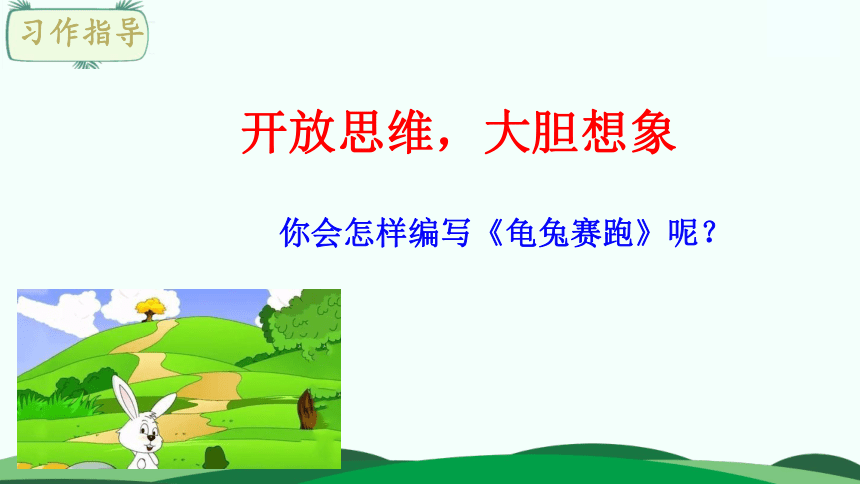 习作指导

开放思维，大胆想象

你会怎样编写《龟兔赛跑》呢？